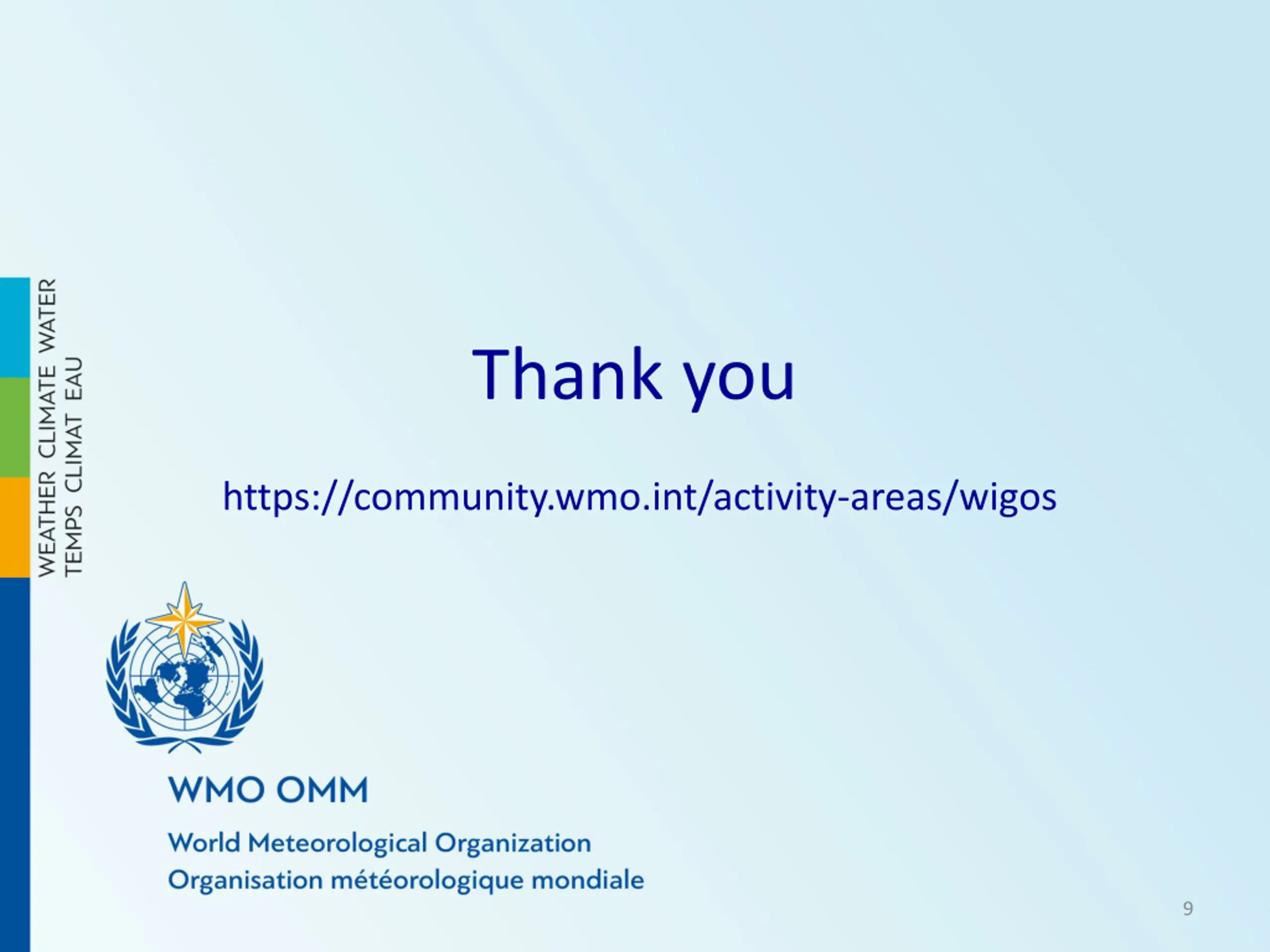 WEATHER CLIMATE WATER
TEMPS CLIMAT EAU

Thank you

https://community.wmo.int/activity-areas/wigos

WMO OMM

World Meteorological Organization
Organisation météorologique mondiale

9